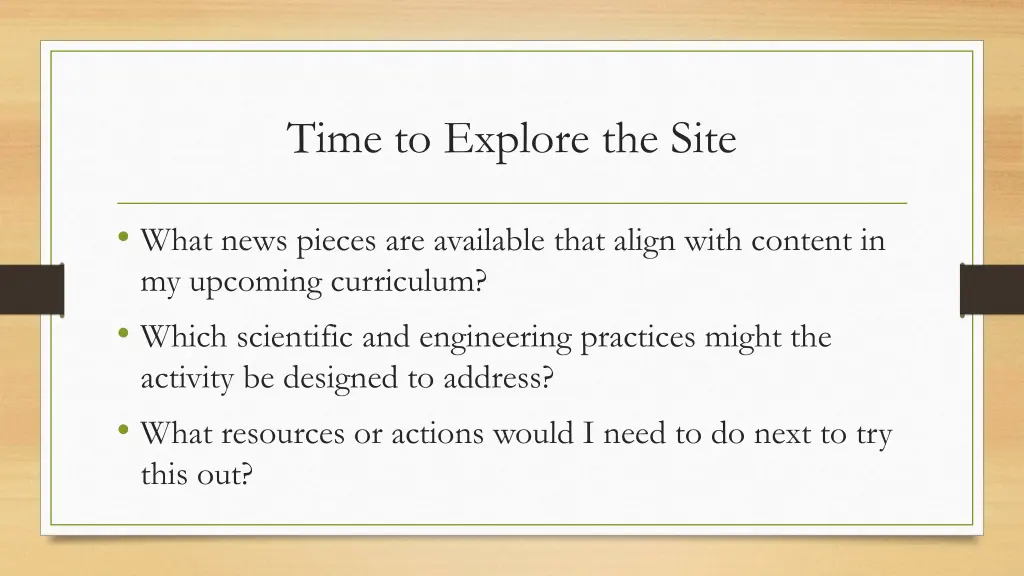 Time to Explore the Site

• What news pieces are available that align with content in my upcoming curriculum?

• Which scientific and engineering practices might the activity be designed to address?

• What resources or actions would I need to do next to try this out?